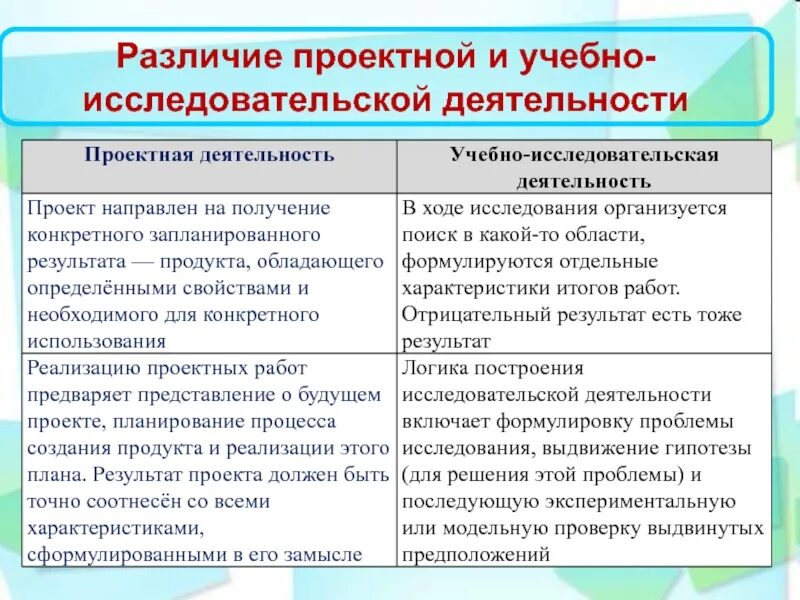 Различие проектной и учебно-исследовательской деятельности

| Проектная деятельность | Учебно-исследовательская деятельность |
|---|---|
| Проект направлен на получение конкретного запланированного результата — продукта, обладающего определёнными свойствами и необходимого для конкретного использования | В ходе исследования организуется поиск в какой-то области, формулируются отдельные характеристики итогов работ. Отрицательный результат есть тоже результат |
| Реализацию проектных работ предваряет представление о будущем проекте, планирование процесса создания продукта и реализации этого плана. Результат проекта должен быть точно соотнесён со всеми характеристиками, сформулированными в его замысле | Логика построения исследовательской деятельности включает формулировку проблемы исследования, выдвижение гипотезы (для решения этой проблемы) и последующую экспериментальную или модельную проверку выдвинутых предположений |